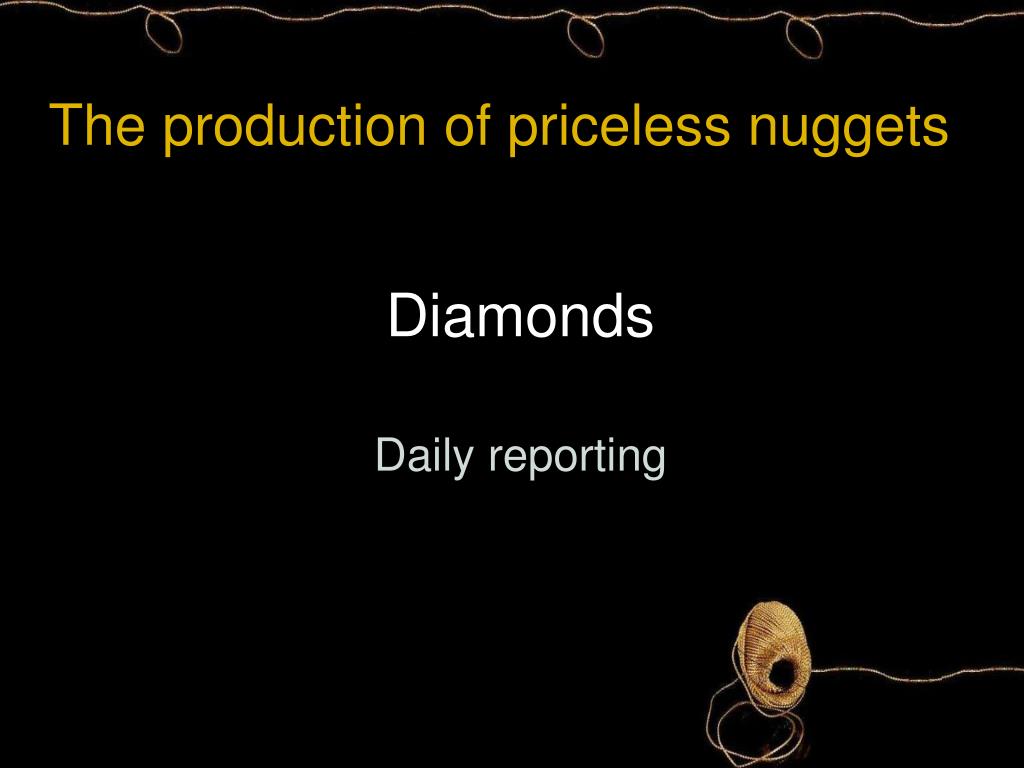 The production of priceless nuggets

Diamonds

Daily reporting